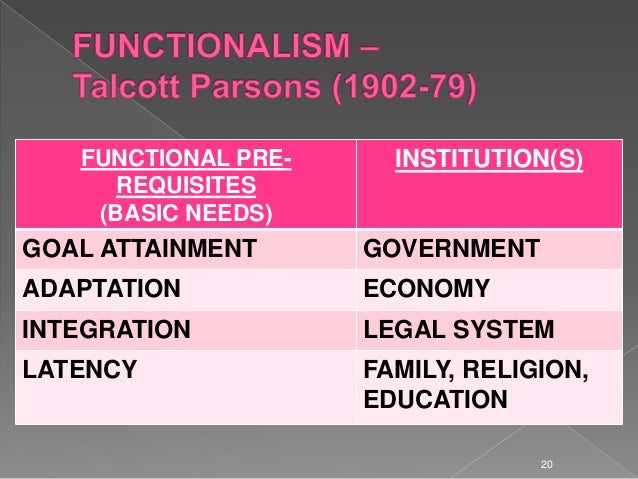 FUNCTIONALISM –
Talcott Parsons (1902-79)

| FUNCTIONAL PRE-REQUISITES (BASIC NEEDS) | INSTITUTION(S) |
|---|---|
| GOAL ATTAINMENT | GOVERNMENT |
| ADAPTATION | ECONOMY |
| INTEGRATION | LEGAL SYSTEM |
| LATENCY | FAMILY, RELIGION, EDUCATION |

20